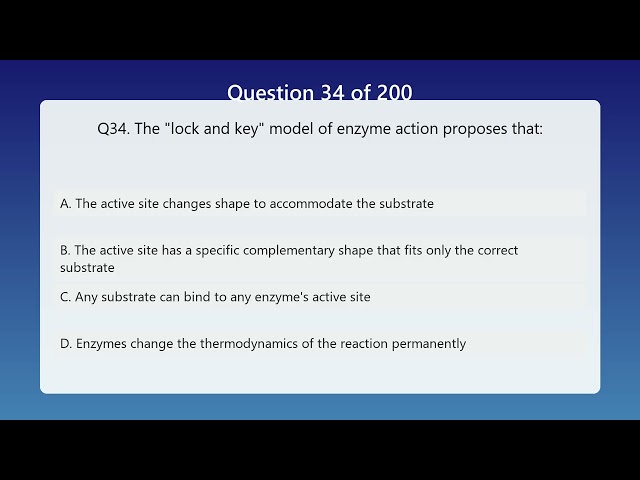 Question 34 of 200

Q34. The "lock and key" model of enzyme action proposes that:

A. The active site changes shape to accommodate the substrate

B. The active site has a specific complementary shape that fits only the correct substrate

C. Any substrate can bind to any enzyme's active site

D. Enzymes change the thermodynamics of the reaction permanently